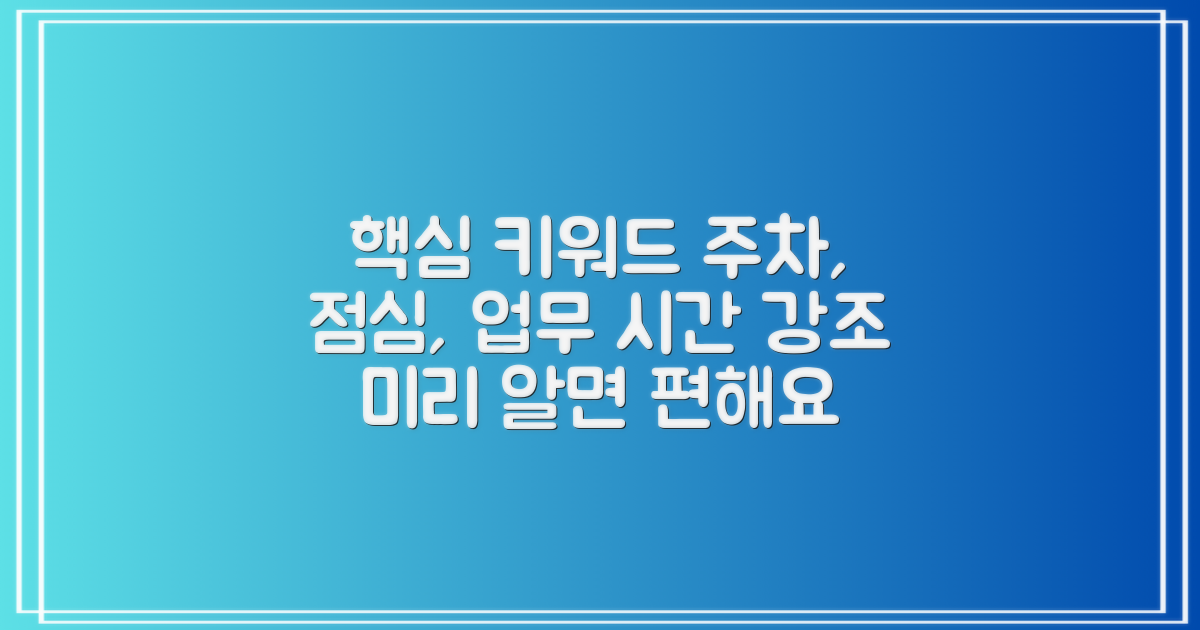 핵심 키워드 주차,
점심, 업무 시간 강조
미리 알면 편해요